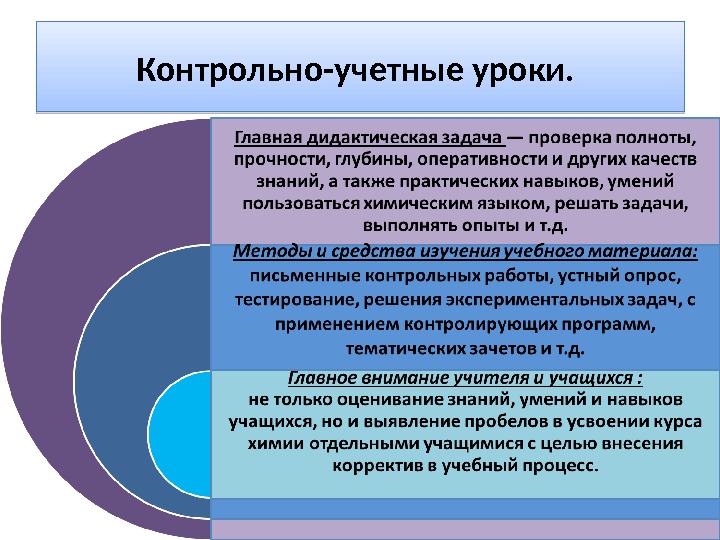 Контрольно-учетные уроки.

Главная дидактическая задача — проверка полноты, прочности, глубины, оперативности и других качеств знаний, а также практических навыков, умений пользоваться химическим языком, решать задачи, выполнять опыты и т.д.

Методы и средства изучения учебного материала: письменные контрольных работы, устный опрос, тестирование, решения экспериментальных задач, с применением контролирующих программ, тематических зачетов и т.д.

Главное внимание учителя и учащихся : не только оценивание знаний, умений и навыков учащихся, но и выявление пробелов в усвоении курса химии отдельными учащимися с целью внесения корректив в учебный процесс.